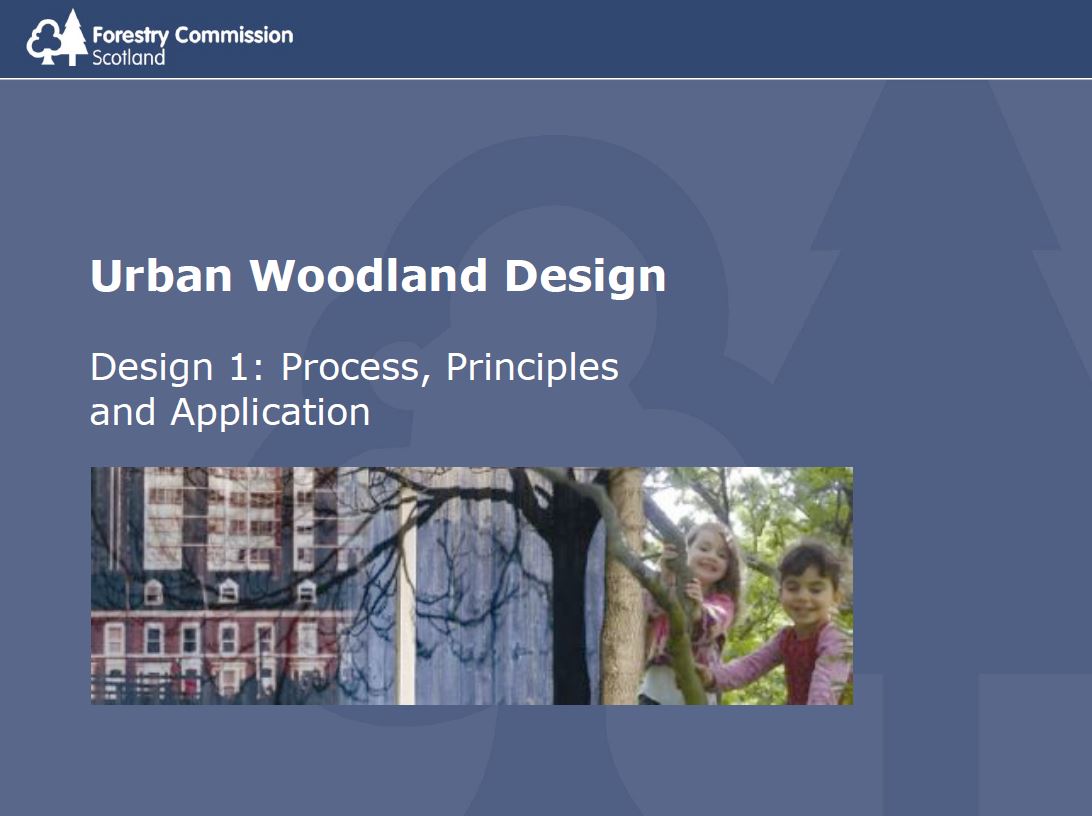 Forestry Commission
Scotland

Urban Woodland Design

Design 1: Process, Principles and Application